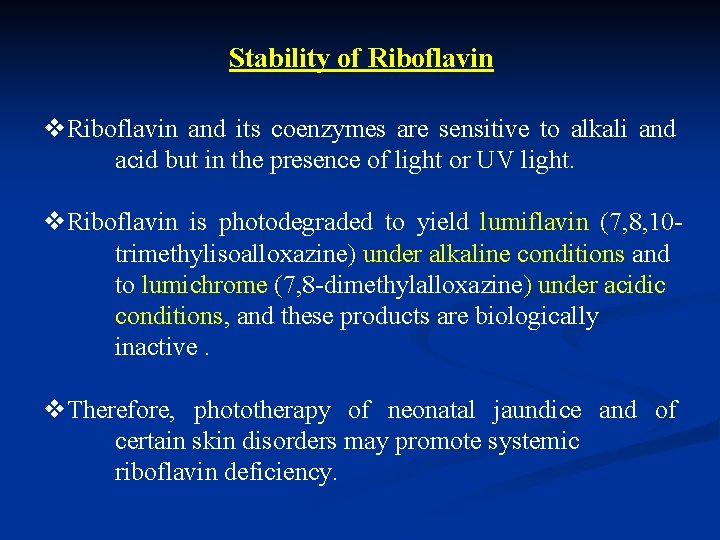 Stability of Riboflavin

❖Riboflavin and its coenzymes are sensitive to alkali and acid but in the presence of light or UV light.

❖Riboflavin is photodegraded to yield lumiflavin (7,8,10-trimethylisoalloxazine) under alkaline conditions and to lumichrome (7,8-dimethylalloxazine) under acidic conditions, and these products are biologically inactive .

❖Therefore, phototherapy of neonatal jaundice and of certain skin disorders may promote systemic riboflavin deficiency.